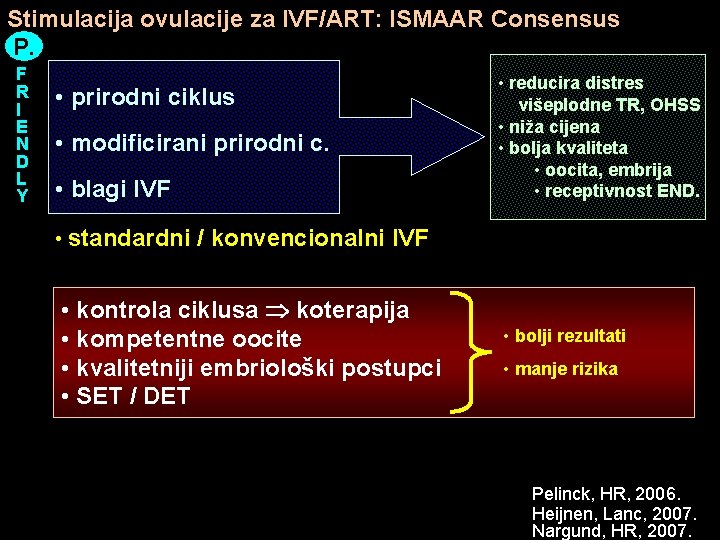 Stimulacija ovulacije za IVF/ART: ISMAAR Consensus

P.
F
R
I
E
N
D
L
Y

• prirodni ciklus
• modificirani prirodni c.
• blagi IVF

• reducira distres
višeplodne TR, OHSS
• niža cijena
• bolja kvaliteta
• oocita, embrija
• receptivnost END.

• standardni / konvencionalni IVF

• kontrola ciklusa $\Rightarrow$ koterapija
• kompetentne oocite
• kvalitetniji embriološki postupci
• SET / DET

• bolji rezultati
• manje rizika

Pelinck, HR, 2006.
Heijnen, Lanc, 2007.
Nargund, HR, 2007.